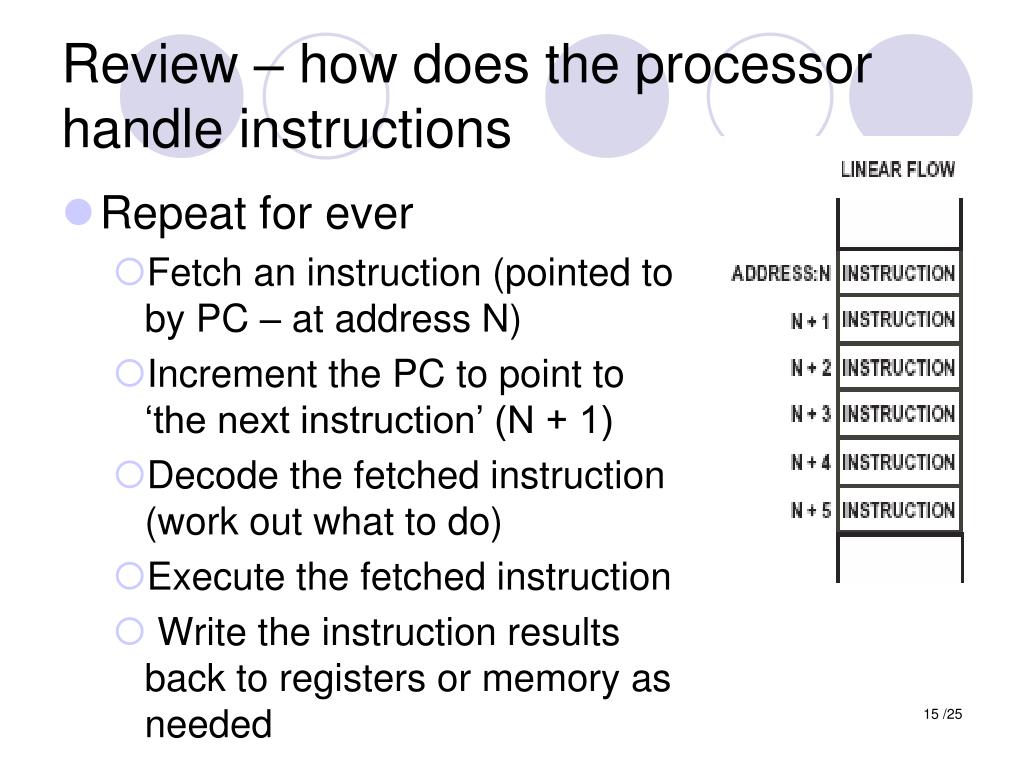 Review – how does the processor handle instructions

Repeat for ever

Fetch an instruction (pointed to by PC – at address N)

Increment the PC to point to ‘the next instruction’ (N + 1)

Decode the fetched instruction (work out what to do)

Execute the fetched instruction

Write the instruction results back to registers or memory as needed

LINEAR FLOW

ADDRESS:N INSTRUCTION

N + 1 INSTRUCTION

N + 2 INSTRUCTION

N + 3 INSTRUCTION

N + 4 INSTRUCTION

N + 5 INSTRUCTION

15 /25